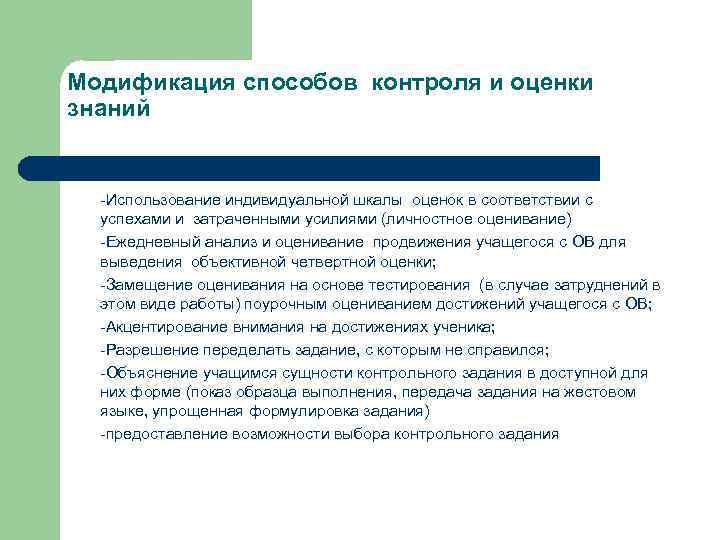 Модификация способов контроля и оценки знаний

-Использование индивидуальной шкалы оценок в соответствии с успехами и затраченными усилиями (личностное оценивание)

-Ежедневный анализ и оценивание продвижения учащегося с ОВ для выведения объективной четвертной оценки;

-Замещение оценивания на основе тестирования (в случае затруднений в этом виде работы) поурочным оцениванием достижений учащегося с ОВ;

-Акцентирование внимания на достижениях ученика;

-Разрешение переделать задание, с которым не справился;

-Объяснение учащимся сущности контрольного задания в доступной для них форме (показ образца выполнения, передача задания на жестовом языке, упрощенная формулировка задания)

-предоставление возможности выбора контрольного задания